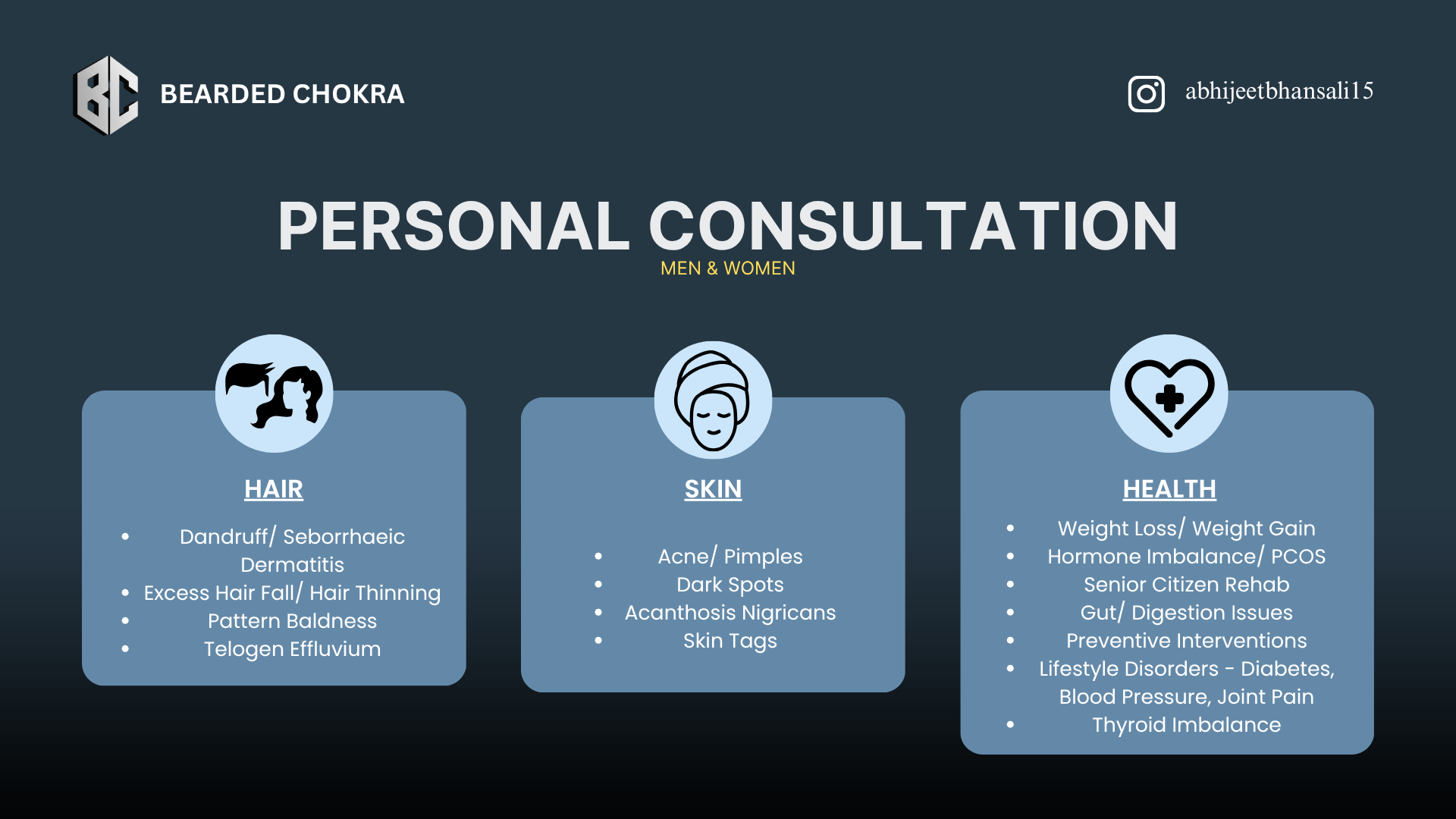 BC BEARDED CHOKRA

abhijeetbhansali15

PERSONAL CONSULTATION
MEN & WOMEN

HAIR

- Dandruff/ Seborrhaeic Dermatitis
- Excess Hair Fall/ Hair Thinning
- Pattern Baldness
- Telogen Effluvium

SKIN

- Acne/ Pimples
- Dark Spots
- Acanthosis Nigricans
- Skin Tags

HEALTH

- Weight Loss/ Weight Gain
- Hormone Imbalance/ PCOS
- Senior Citizen Rehab
- Gut/ Digestion Issues
- Preventive Interventions
- Lifestyle Disorders - Diabetes, Blood Pressure, Joint Pain
- Thyroid Imbalance